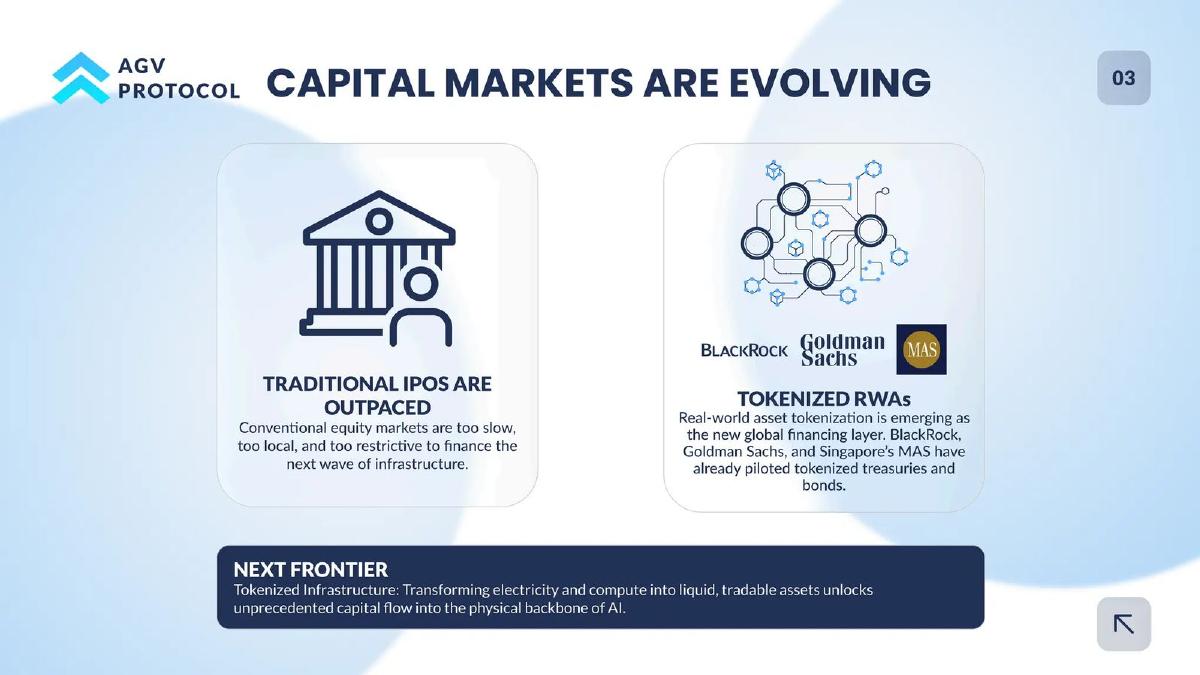 AGV PROTOCOL

CAPITAL MARKETS ARE EVOLVING

03

TRADITIONAL IPOS ARE OUTPACED

Conventional equity markets are too slow, too local, and too restrictive to finance the next wave of infrastructure.

BLACKROCK Goldman Sachs MAS

TOKENIZED RWAs

Real-world asset tokenization is emerging as the new global financing layer. BlackRock, Goldman Sachs, and Singapore's MAS have already piloted tokenized treasuries and bonds.

NEXT FRONTIER

Tokenized Infrastructure: Transforming electricity and compute into liquid, tradable assets unlocks unprecedented capital flow into the physical backbone of AI.